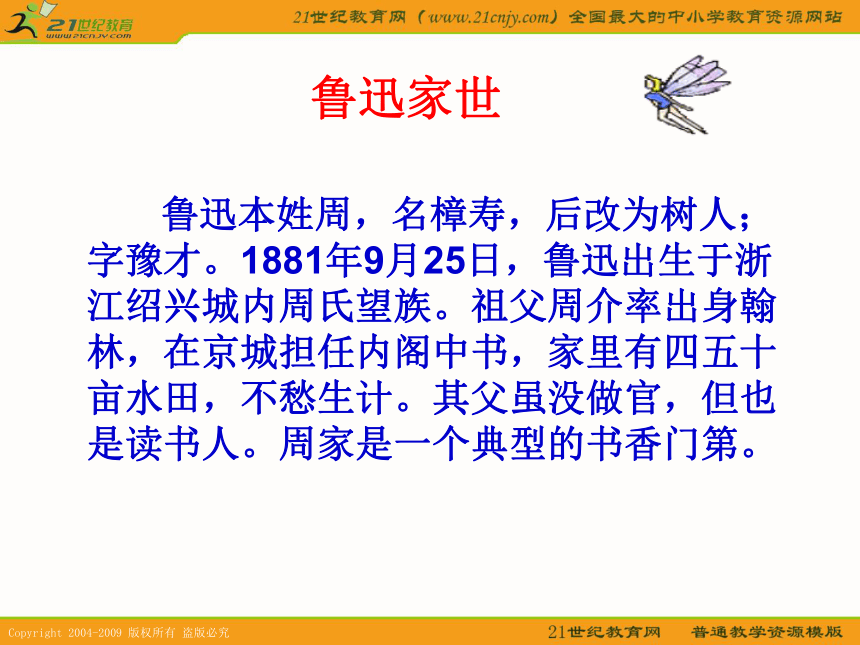 21世纪教育
www.21cnjy.com

21世纪教育网（www.21cnjy.com）全国最大的中小学教育资源网站

鲁迅家世

鲁迅本姓周，名樟寿，后改为树人；字豫才。1881年9月25日，鲁迅出生于浙江绍兴城内周氏望族。祖父周介率出身翰林，在京城担任内阁中书，家里有四五十亩水田，不愁生计。其父虽没做官，但也是读书人。周家是一个典型的书香门第。

Copyright 2004-2009 版权所有 盗版必究

21世纪教育网 普通教学资源模版